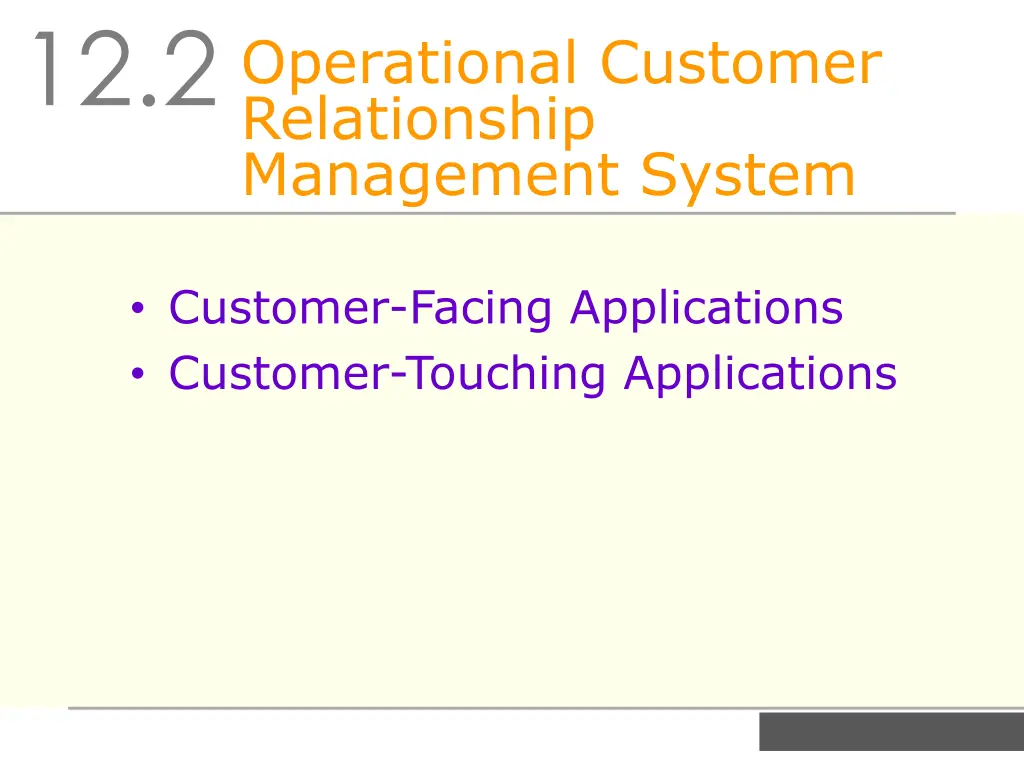 12.2 Operational Customer Relationship Management System

• Customer-Facing Applications
• Customer-Touching Applications